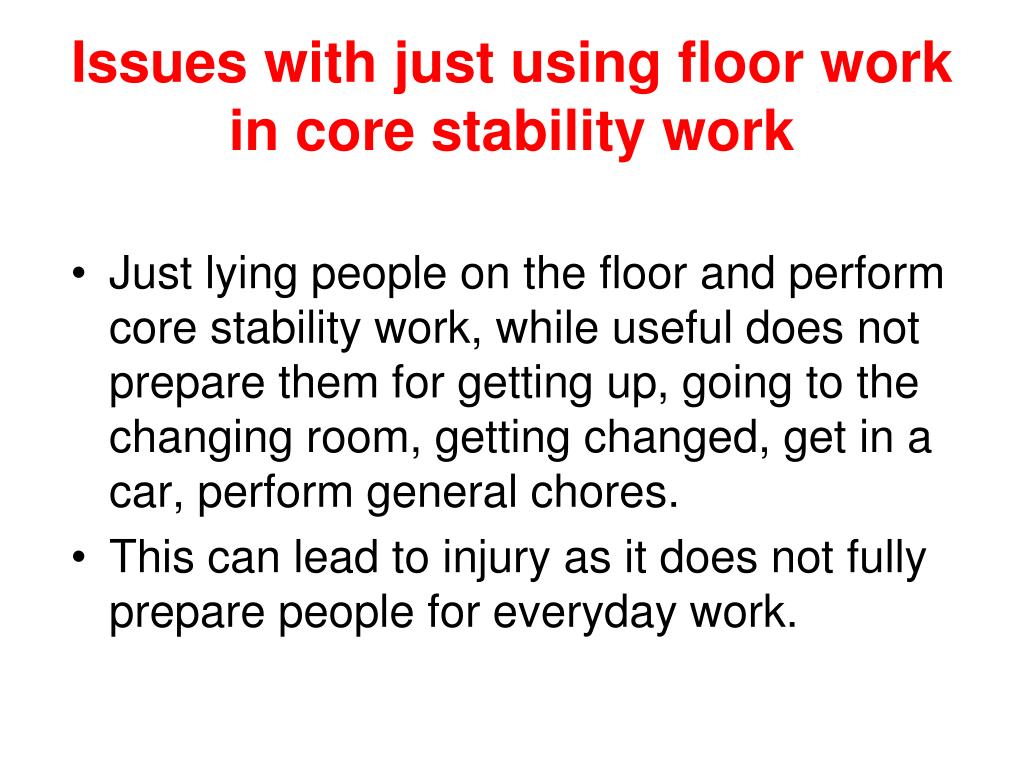 Issues with just using floor work in core stability work

• Just lying people on the floor and perform core stability work, while useful does not prepare them for getting up, going to the changing room, getting changed, get in a car, perform general chores.
• This can lead to injury as it does not fully prepare people for everyday work.